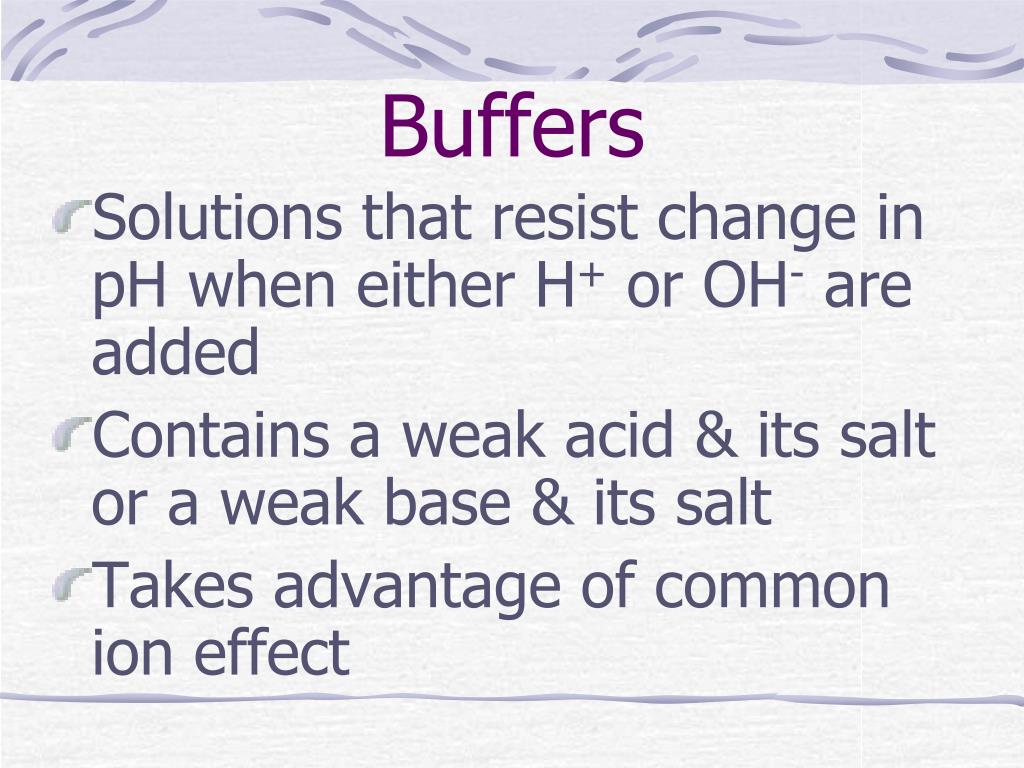 Buffers

Solutions that resist change in pH when either $H^+$ or $OH^-$ are added

Contains a weak acid & its salt or a weak base & its salt

Takes advantage of common ion effect